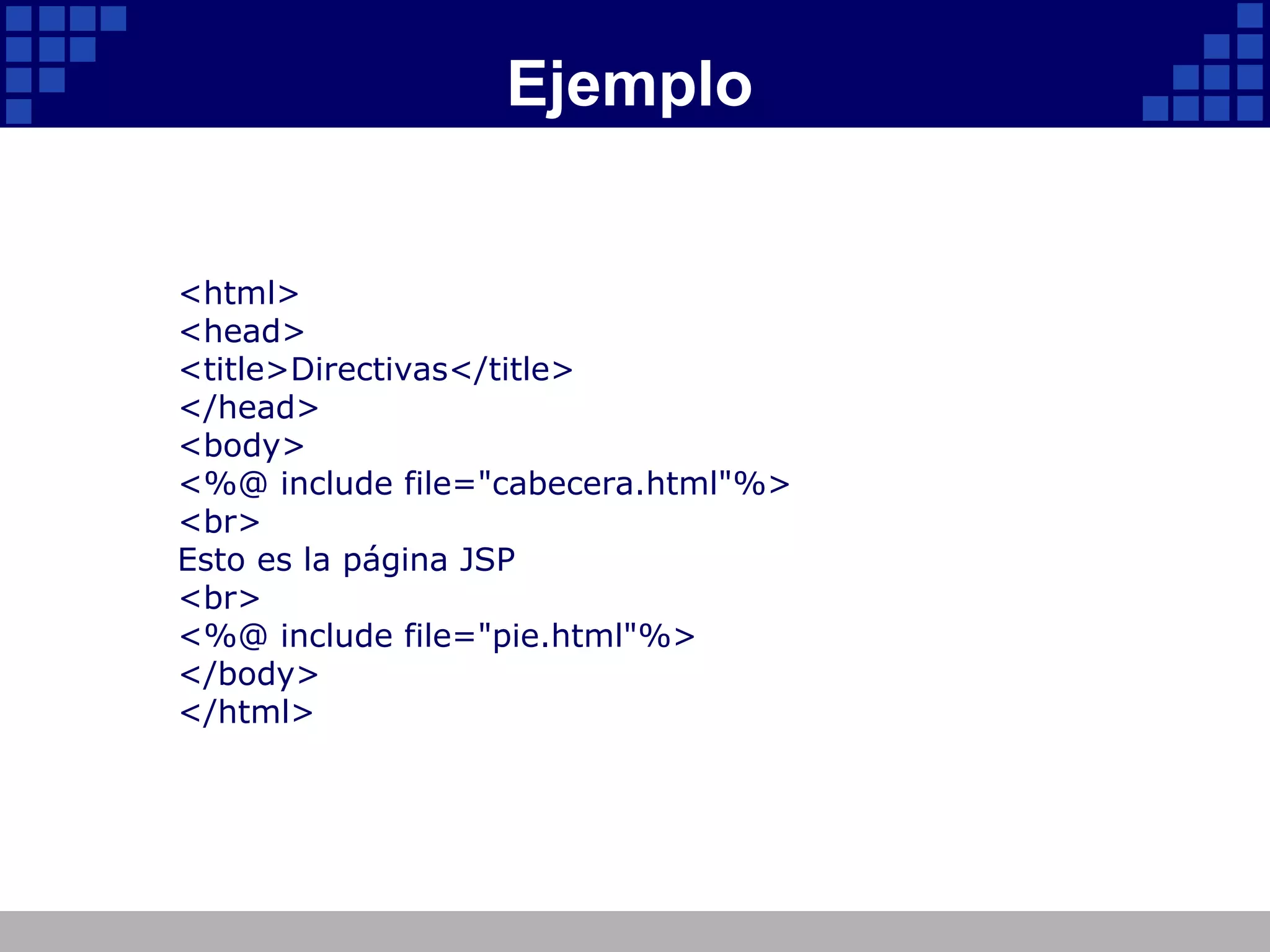 Ejemplo

<html>
<head>
<title>Directivas</title>
</head>
<body>
<%@ include file="cabecera.html"%>
<br>
Esto es la página JSP
<br>
<%@ include file="pie.html"%>
</body>
</html>